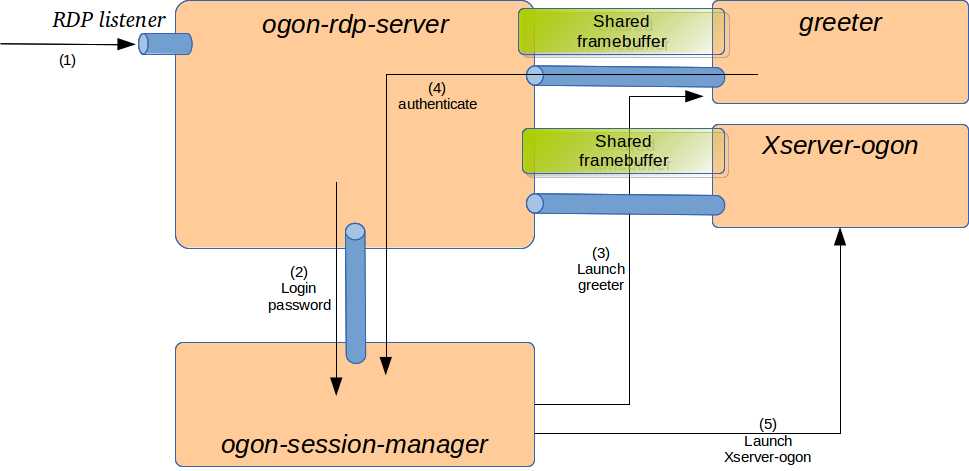 RDP listener

(1)

ogon-rdp-server

Shared framebuffer

greeter

(4) authenticate

Shared framebuffer

Xserver-ogon

(2) Login password

(3) Launch greeter

ogon-session-manager

(5) Launch Xserver-ogon